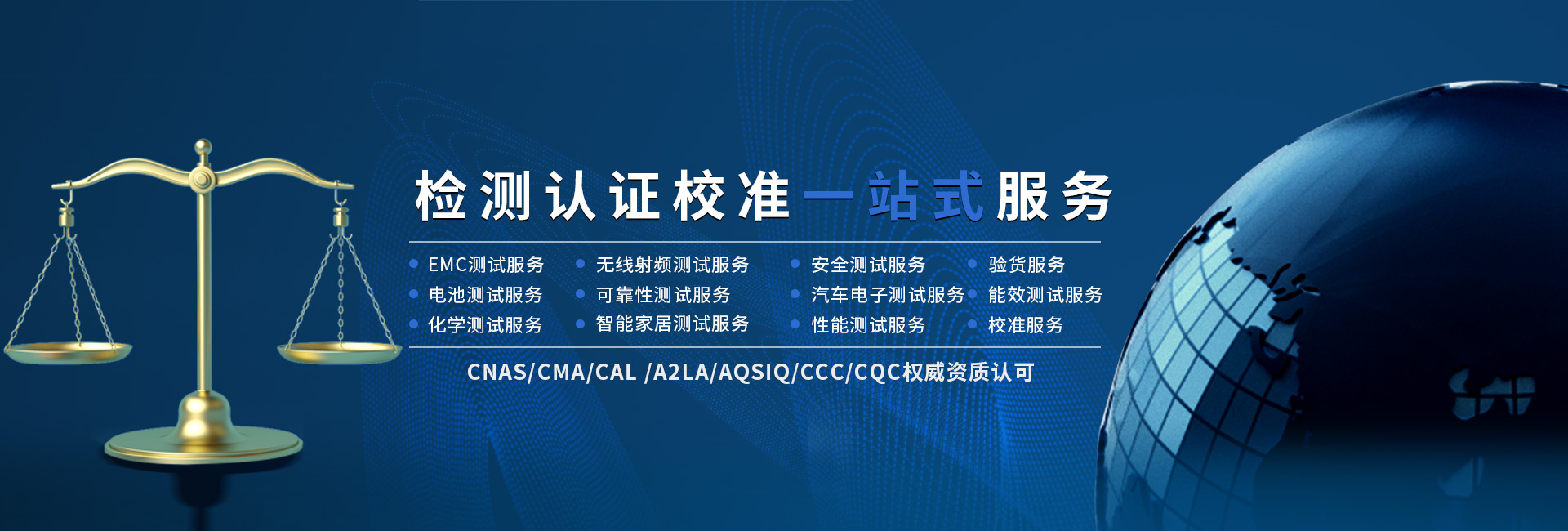 检测认证校准一站式服务

EMC测试服务
电池测试服务
化学测试服务

无线射频测试服务
可靠性测试服务
智能家居测试服务

安全测试服务
汽车电子测试服务
性能测试服务

验货服务
能效测试服务
校准服务

CNAS/CMA/CAL /A2LA/AQSIQ/CCC/CQC权威资质认可